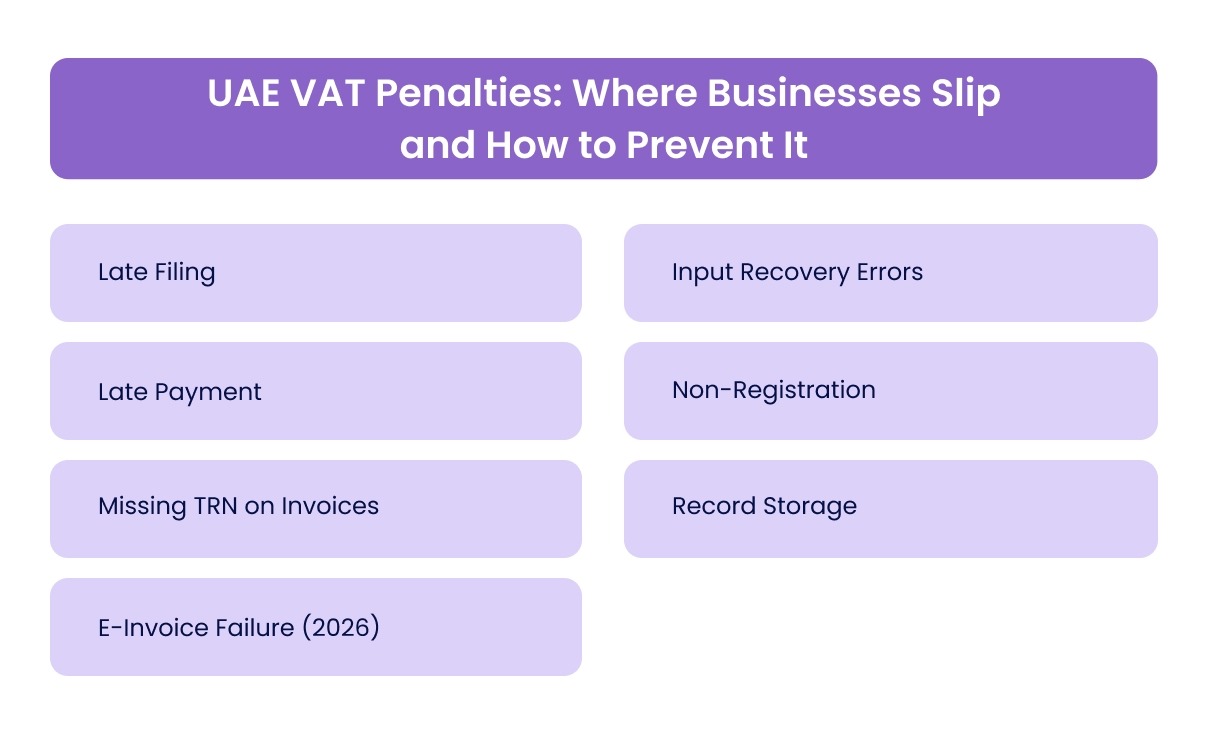 UAE VAT Penalties: Where Businesses Slip and How to Prevent It

Late Filing

Late Payment

Missing TRN on Invoices

E-Invoice Failure (2026)

Input Recovery Errors

Non-Registration

Record Storage